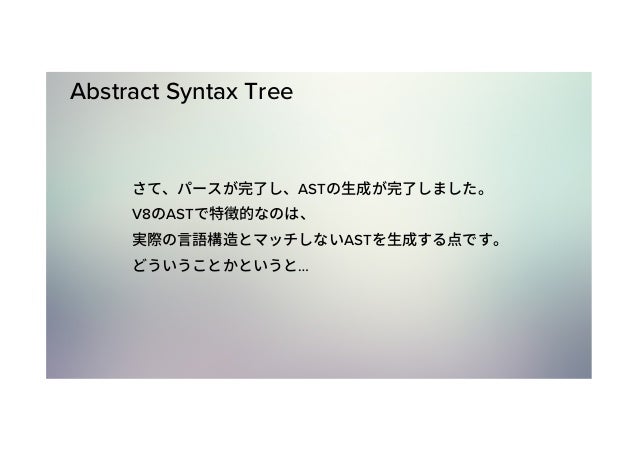 Abstract Syntax Tree

さて、パースが完了し、ASTの生成が完了しました。
V8のASTで特徴的なのは、
実際の言語構造とマッチしないASTを生成する点です。
どういうことかというと...